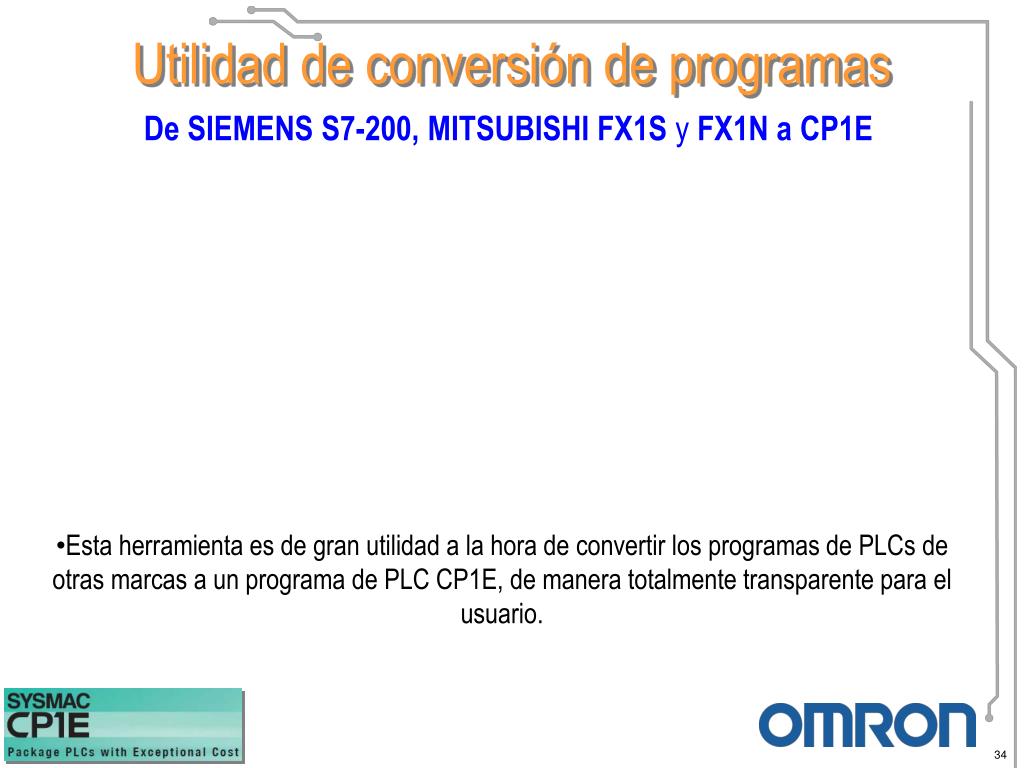 Utilidad de conversión de programas

De SIEMENS S7-200, MITSUBISHI FX1S y FX1N a CP1E

•Esta herramienta es de gran utilidad a la hora de convertir los programas de PLCs de otras marcas a un programa de PLC CP1E, de manera totalmente transparente para el usuario.

SYSMAC
CP1E
Package PLCs with Exceptional Cost

OMRON

34